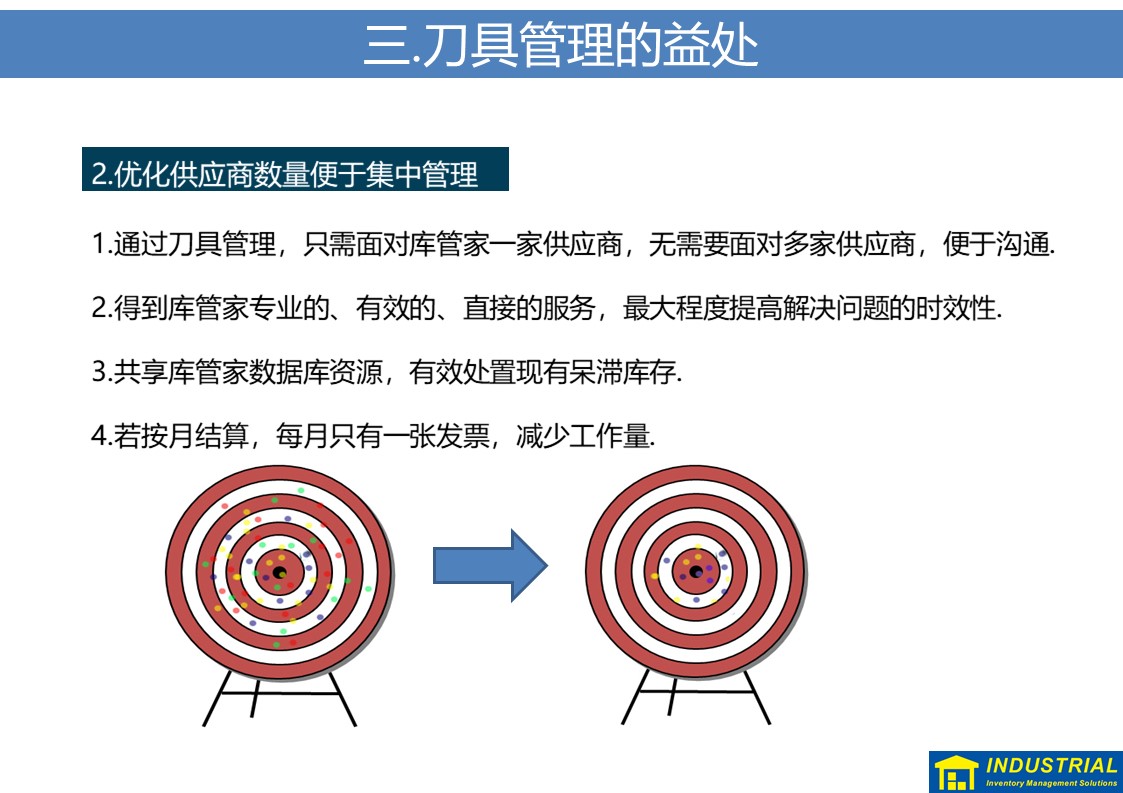 三.刀具管理的益处

2.优化供应商数量便于集中管理

1.通过刀具管理，只需面对库管家一家供应商，无需要面对多家供应商，便于沟通.

2.得到库管家专业的、有效的、直接的服务，最大程度提高解决问题的时效性.

3.共享库管家数据库资源，有效处置现有呆滞库存.

4.若按月结算，每月只有一张发票，减少工作量.

INDUSTRIAL
Inventory Management Solutions